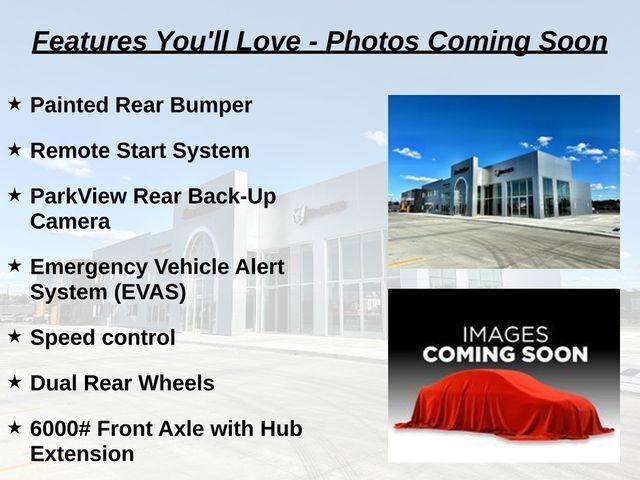 Features You'll Love - Photos Coming Soon

★ Painted Rear Bumper

★ Remote Start System

★ ParkView Rear Back-Up Camera

★ Emergency Vehicle Alert System (EVAS)

★ Speed control

★ Dual Rear Wheels

★ 6000# Front Axle with Hub Extension

IMAGES
COMING SOON